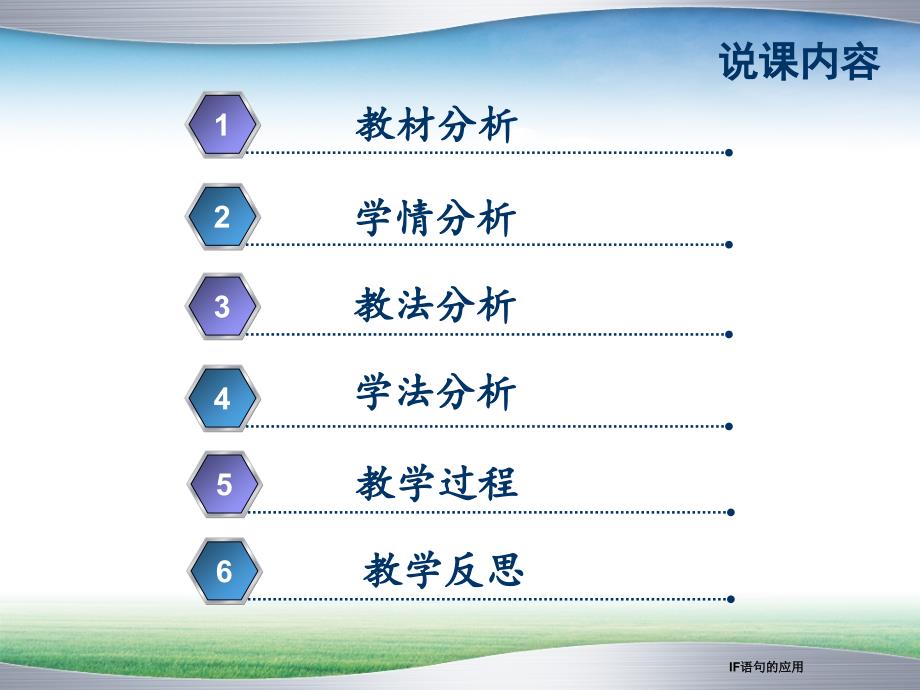 说课内容

1 教材分析

2 学情分析

3 教法分析

4 学法分析

5 教学过程

6 教学反思

IF语句的应用